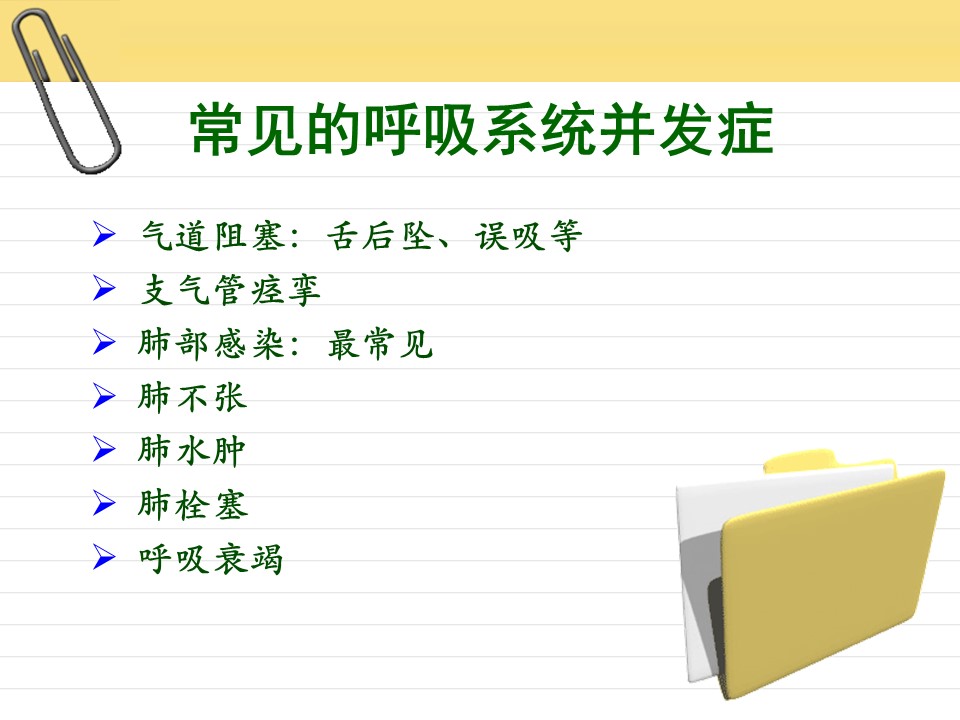 常见的呼吸系统并发症

➢ 气道阻塞：舌后坠、误吸等
➢ 支气管痉挛
➢ 肺部感染：最常见
➢ 肺不张
➢ 肺水肿
➢ 肺栓塞
➢ 呼吸衰竭